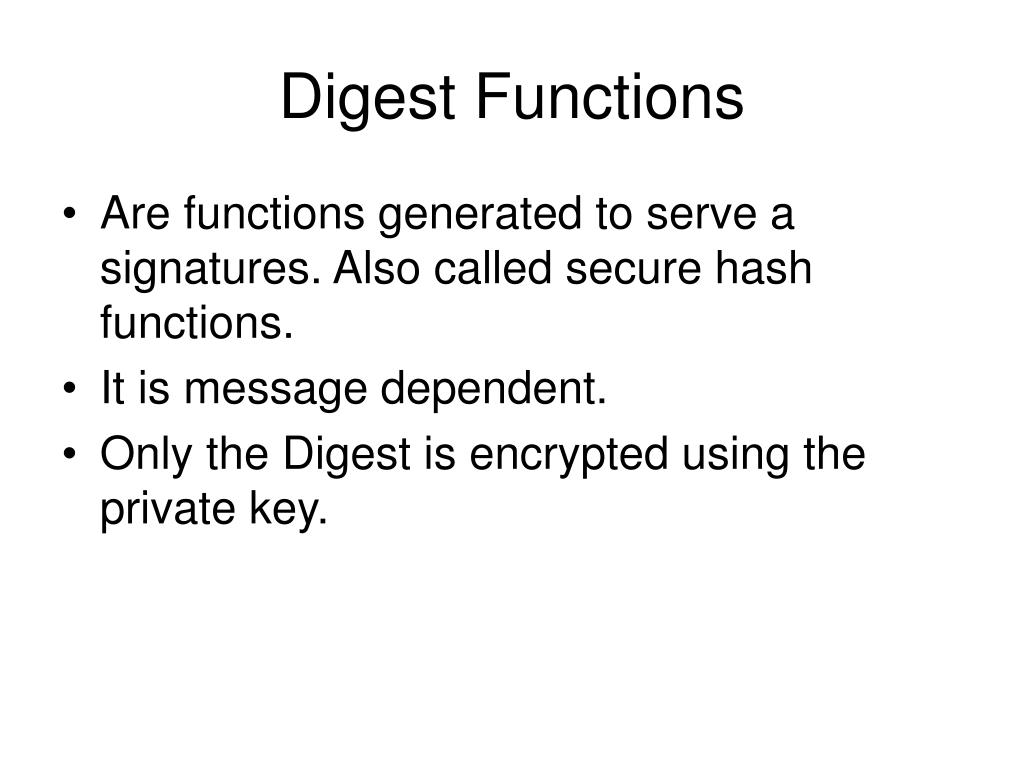 Digest Functions

• Are functions generated to serve a signatures. Also called secure hash functions.
• It is message dependent.
• Only the Digest is encrypted using the private key.